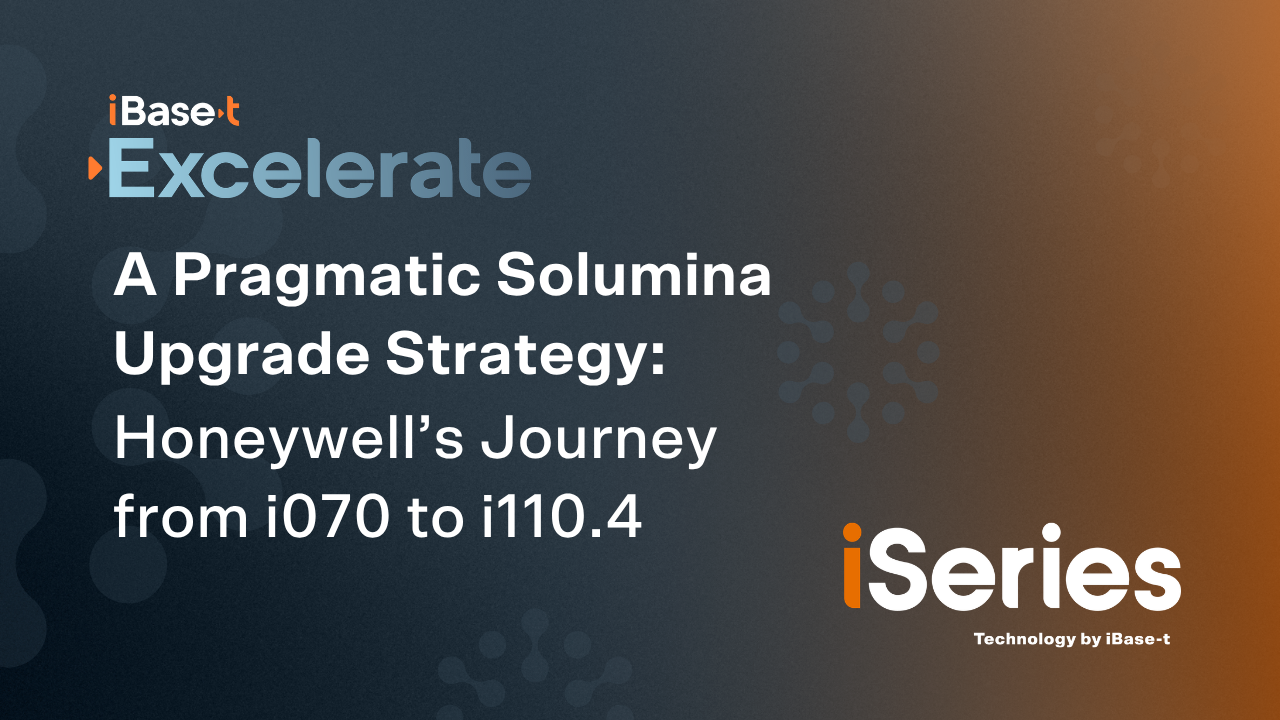 iBase-t
Excelerate

A Pragmatic Solumina Upgrade Strategy: Honeywell's Journey from i070 to i110.4

iSeries
Technology by iBase-t